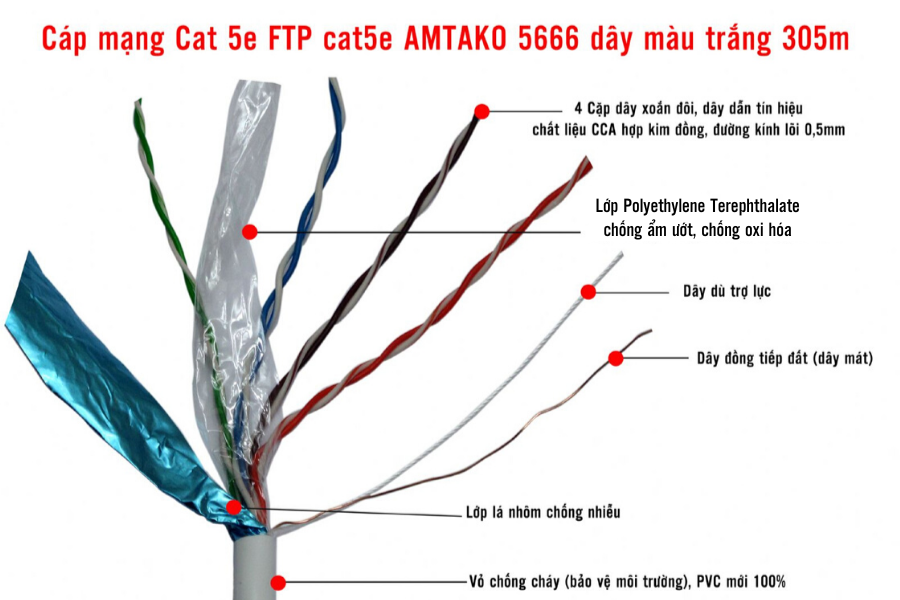 Cáp mạng Cat 5e FTP cat5e AMTAKO 5666 dây màu trắng 305m

4 Cặp dây xoắn đôi, dây dẫn tín hiệu chất liệu CCA hợp kim đồng, đường kính lõi 0,5mm

Lớp Polyethylene Terephthalate chống ẩm ướt, chống oxi hóa

Dây dù trợ lực

Dây đồng tiếp đất (dây mát)

Lớp lá nhôm chống nhiễu

Vỏ chống cháy (bảo vệ môi trường), PVC mới 100%